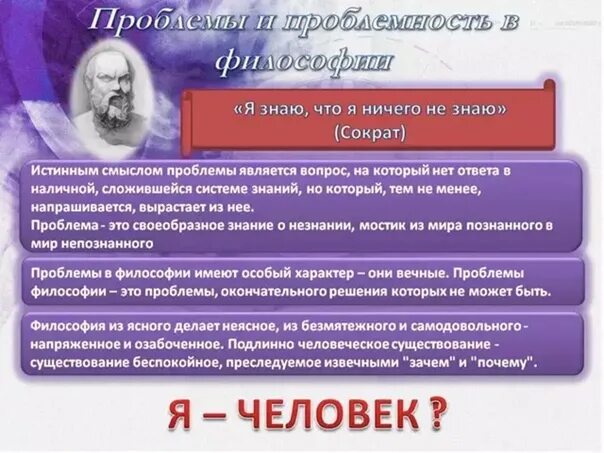 Проблемы и проблемность в философии

«Я знаю, что я ничего не знаю»
(Сократ)

Истинным смыслом проблемы является вопрос, на который нет ответа в наличной, сложившейся системе знаний, но который, тем не менее, напрашивается, вырастает из нее.
Проблема - это своеобразное знание о незнании, мостик из мира познанного в мир непознанного

Проблемы в философии имеют особый характер – они вечные. Проблемы философии – это проблемы, окончательного решения которых не может быть.

Философия из ясного делает неясное, из безмятежного и самодовольного - напряженное и озабоченное. Подлинно человеческое существование - существование беспокойное, преследуемое извечными "зачем" и "почему".

Я – ЧЕЛОВЕК ?